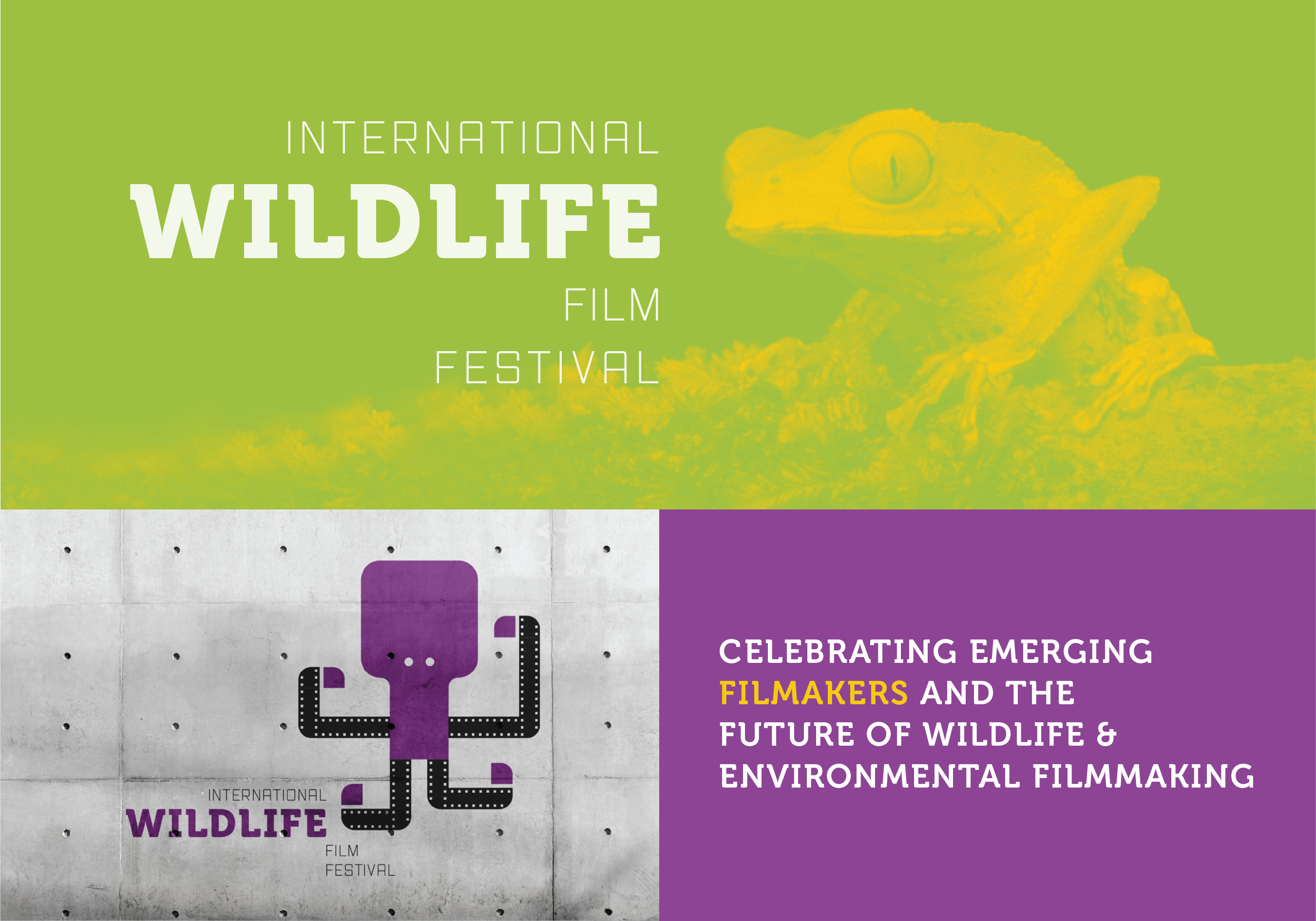 INTERNATIONAL
WILDLIFE
FILM
FESTIVAL

INTERNATIONAL
WILDLIFE
FILM
FESTIVAL

CELEBRATING EMERGING FILMAKERS AND THE FUTURE OF WILDLIFE & ENVIRONMENTAL FILMMAKING